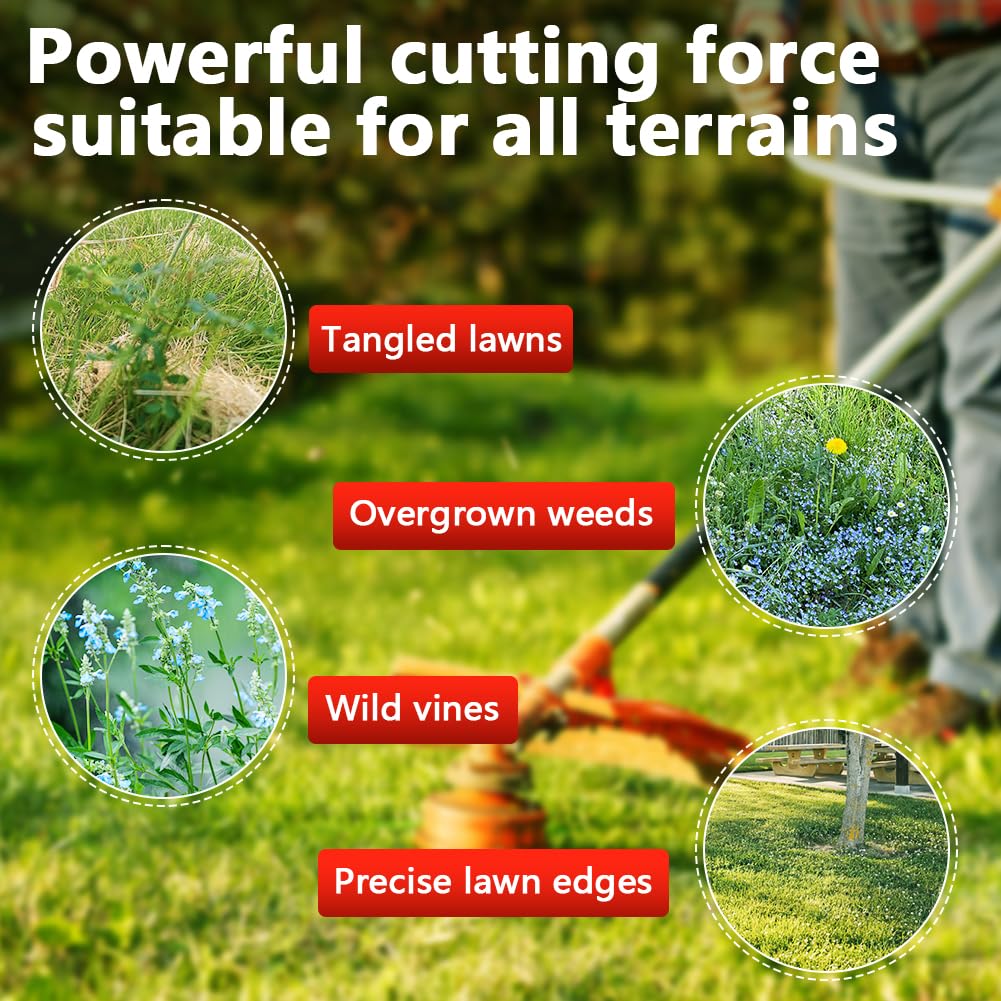 Powerful cutting force suitable for all terrains

Tangled lawns

Overgrown weeds

Wild vines

Precise lawn edges